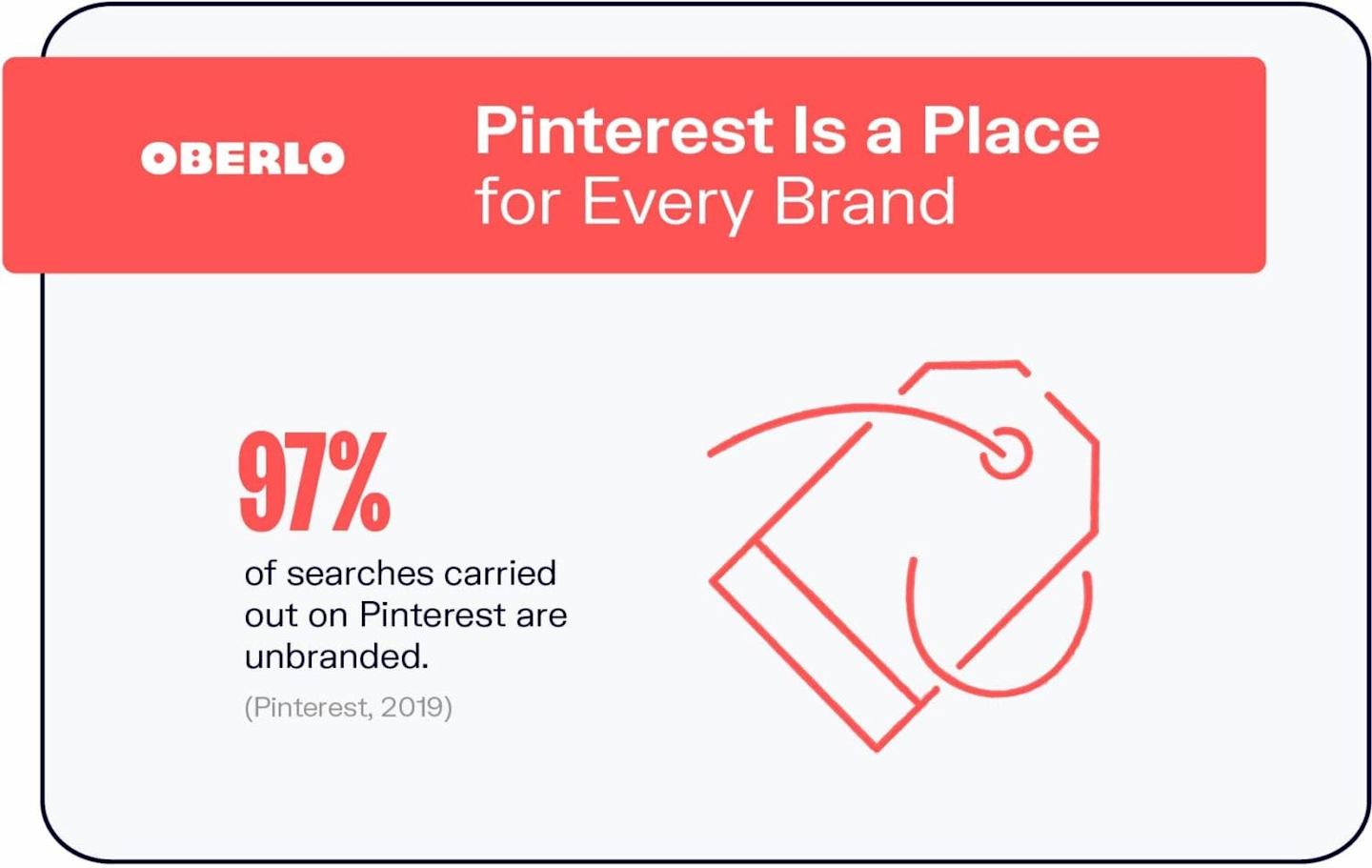 OBERLO

Pinterest Is a Place for Every Brand

97%

of searches carried out on Pinterest are unbranded.

(Pinterest, 2019)